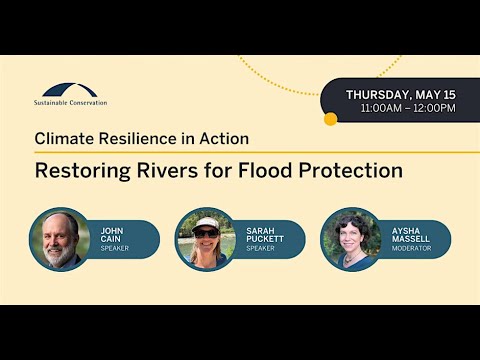 Sustainable Conservation

THURSDAY, MAY 15
11:00AM – 12:00PM

Climate Resilience in Action

Restoring Rivers for Flood Protection

JOHN CAIN
SPEAKER

SARAH PUCKETT
SPEAKER

AYSHA MASSELL
MODERATOR